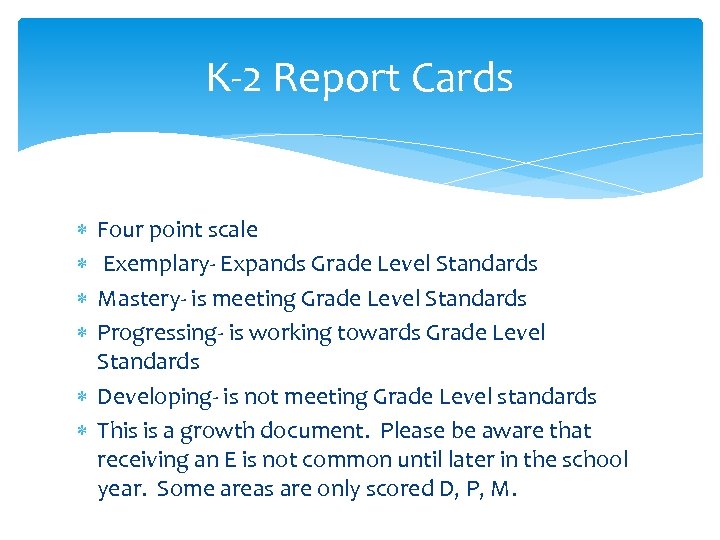 K-2 Report Cards

* Four point scale
* Exemplary- Expands Grade Level Standards
* Mastery- is meeting Grade Level Standards
* Progressing- is working towards Grade Level Standards
* Developing- is not meeting Grade Level standards
* This is a growth document. Please be aware that receiving an E is not common until later in the school year. Some areas are only scored D, P, M.